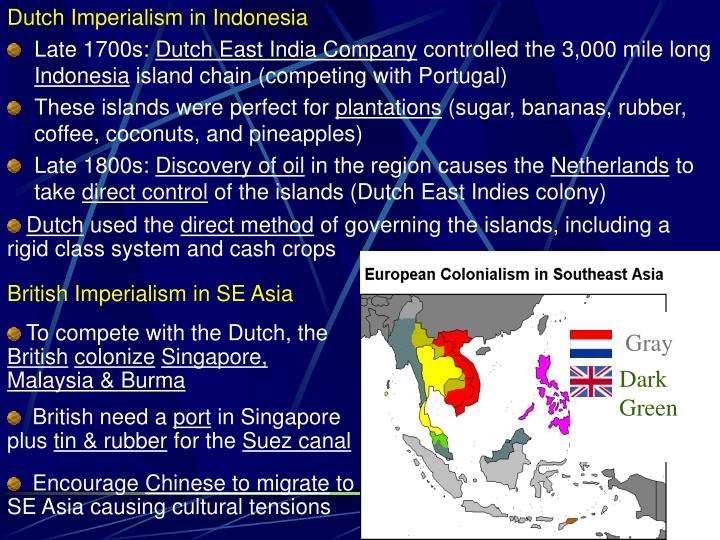 Dutch Imperialism in Indonesia

Late 1700s: Dutch East India Company controlled the 3,000 mile long Indonesia island chain (competing with Portugal)

These islands were perfect for plantations (sugar, bananas, rubber, coffee, coconuts, and pineapples)

Late 1800s: Discovery of oil in the region causes the Netherlands to take direct control of the islands (Dutch East Indies colony)

Dutch used the direct method of governing the islands, including a rigid class system and cash crops

British Imperialism in SE Asia

To compete with the Dutch, the British colonize Singapore, Malaysia & Burma

British need a port in Singapore plus tin & rubber for the Suez canal

Encourage Chinese to migrate to SE Asia causing cultural tensions

European Colonialism in Southeast Asia

Gray

Dark Green